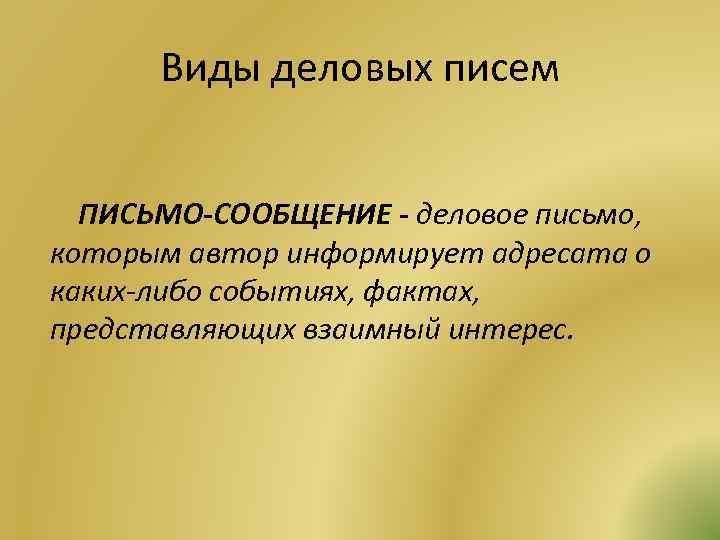 Виды деловых писем

ПИСЬМО-СООБЩЕНИЕ - деловое письмо, которым автор информирует адресата о каких-либо событиях, фактах, представляющих взаимный интерес.